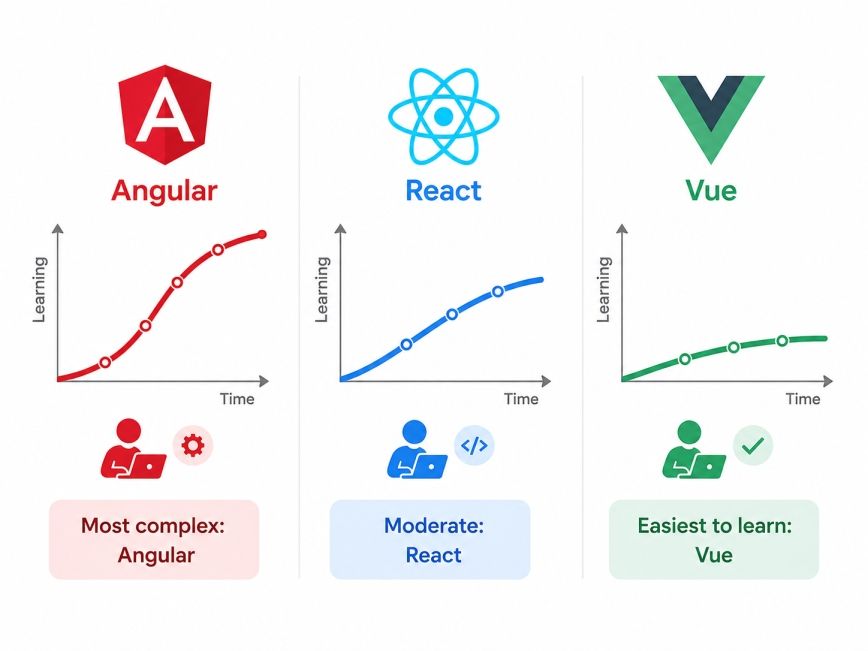 A

Angular

Learning

Time

Most complex: Angular

React

Learning

Time

</>

Moderate: React

Vue

Learning

Time

Easiest to learn: Vue